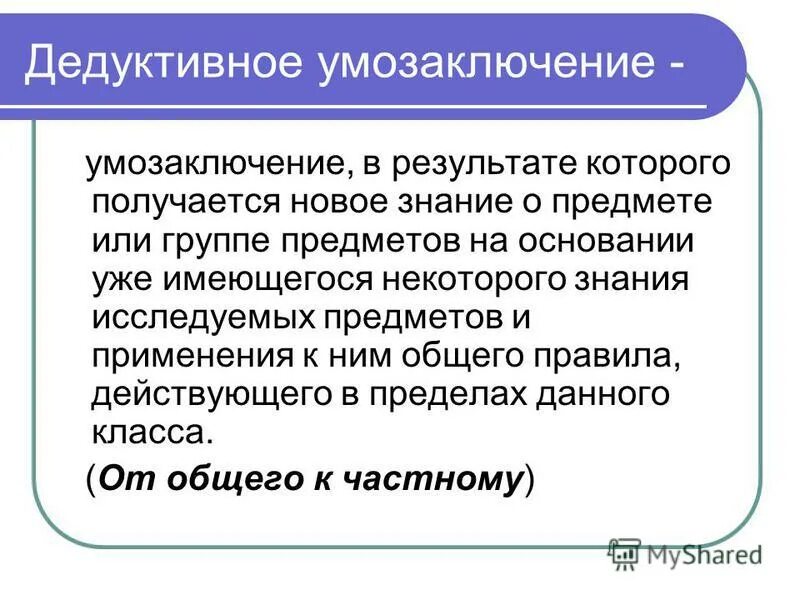 Дедуктивное умозаключение -

умозаключение, в результате которого получается новое знание о предмете или группе предметов на основании уже имеющегося некоторого знания исследуемых предметов и применения к ним общего правила, действующего в пределах данного класса.

(От общего к частному)

MyShared